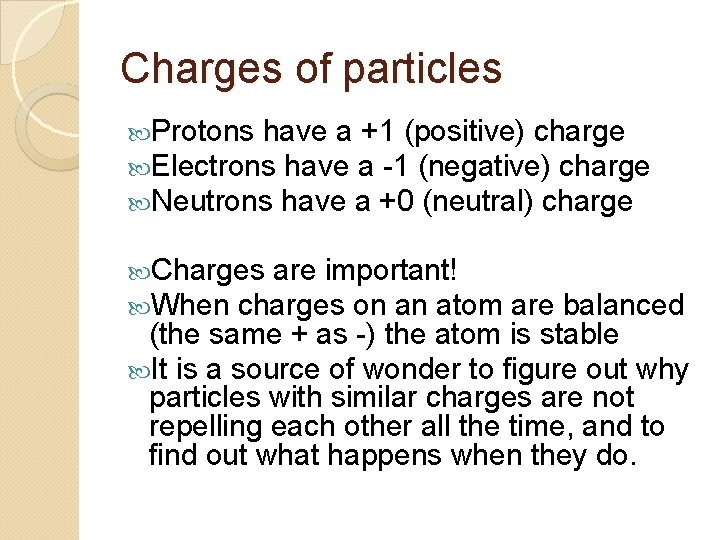 Charges of particles

Protons have a +1 (positive) charge
Electrons have a -1 (negative) charge
Neutrons have a +0 (neutral) charge

Charges are important!
When charges on an atom are balanced (the same + as -) the atom is stable
It is a source of wonder to figure out why particles with similar charges are not repelling each other all the time, and to find out what happens when they do.